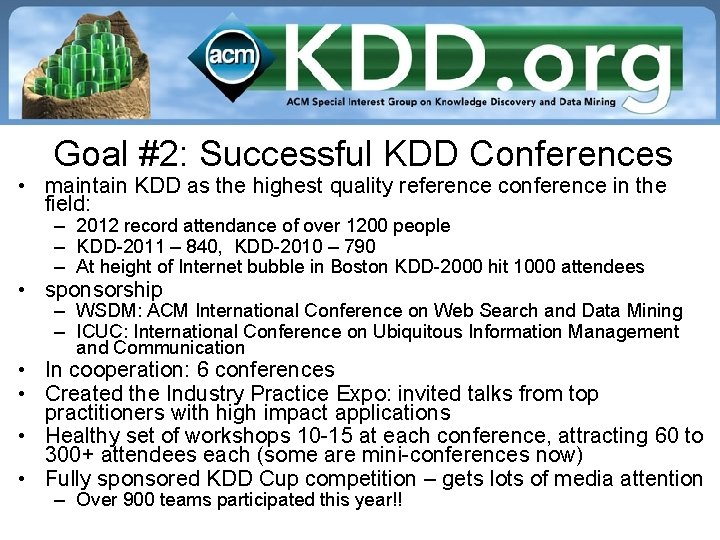 acm KDD.org
ACM Special Interest Group on Knowledge Discovery and Data Mining

Goal #2: Successful KDD Conferences

• maintain KDD as the highest quality reference conference in the field:
– 2012 record attendance of over 1200 people
– KDD-2011 – 840, KDD-2010 – 790
– At height of Internet bubble in Boston KDD-2000 hit 1000 attendees
• sponsorship
– WSDM: ACM International Conference on Web Search and Data Mining
– ICUC: International Conference on Ubiquitous Information Management and Communication
• In cooperation: 6 conferences
• Created the Industry Practice Expo: invited talks from top practitioners with high impact applications
• Healthy set of workshops 10-15 at each conference, attracting 60 to 300+ attendees each (some are mini-conferences now)
• Fully sponsored KDD Cup competition – gets lots of media attention
– Over 900 teams participated this year!!